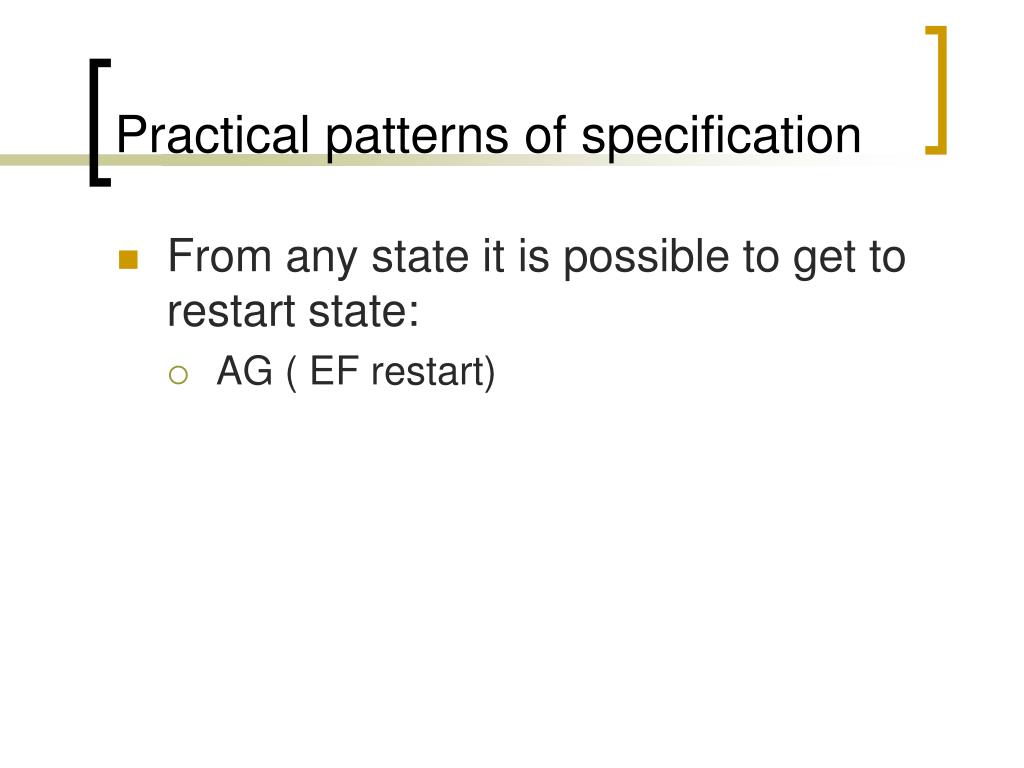 Practical patterns of specification

From any state it is possible to get to restart state:

AG ( EF restart)